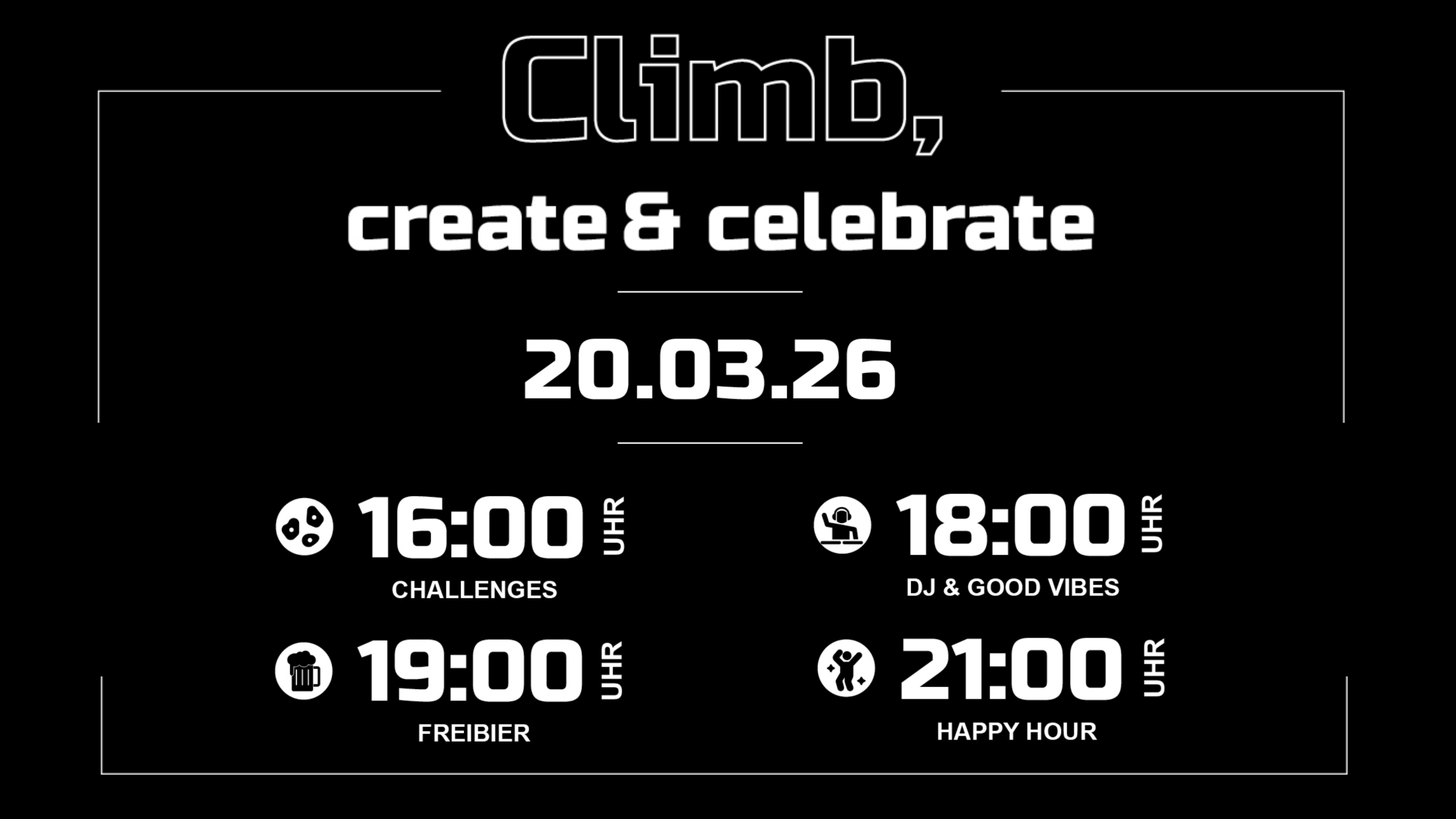 Climb,

create & celebrate

20.03.26

16:00 UHR
CHALLENGES

18:00 UHR
DJ & GOOD VIBES

19:00 UHR
FREIBIER

21:00 UHR
HAPPY HOUR